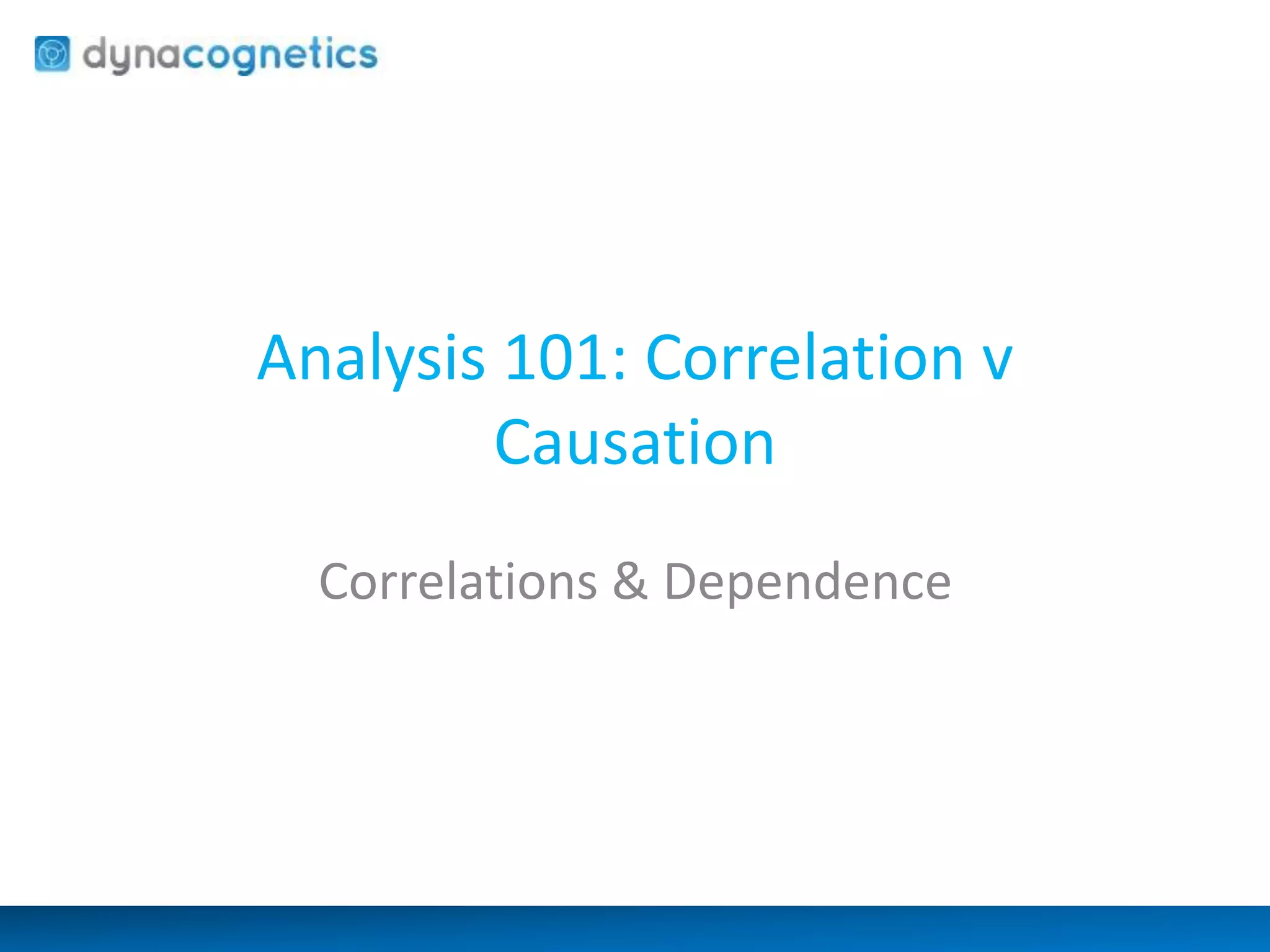 dynacognetics

Analysis 101: Correlation v Causation

Correlations & Dependence